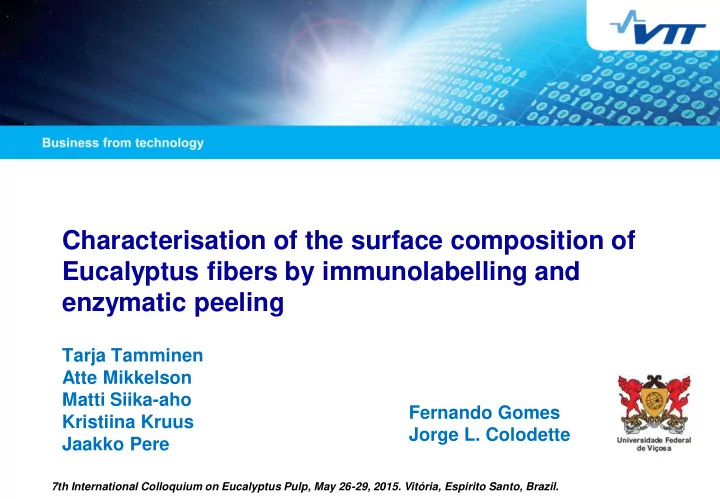 VTT

Business from technology

Characterisation of the surface composition of Eucalyptus fibers by immunolabelling and enzymatic peeling

Tarja Tamminen
Atte Mikkelson
Matti Siika-aho
Kristiina Kruus
Jaakko Pere

Fernando Gomes
Jorge L. Colodette

Universidade Federal de Viçosa

7th International Colloquium on Eucalyptus Pulp, May 26-29, 2015. Vitória, Espirito Santo, Brazil.